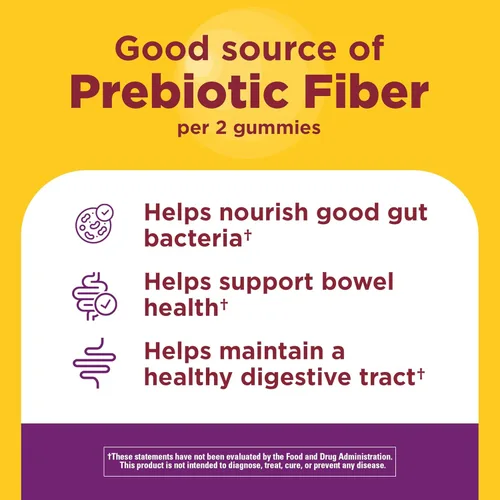 Good source of
Prebiotic Fiber
per 2 gummies

Helps nourish good gut bacteria†

Helps support bowel health†

Helps maintain a healthy digestive tract†

†These statements have not been evaluated by the Food and Drug Administration. This product is not intended to diagnose, treat, cure, or prevent any disease.